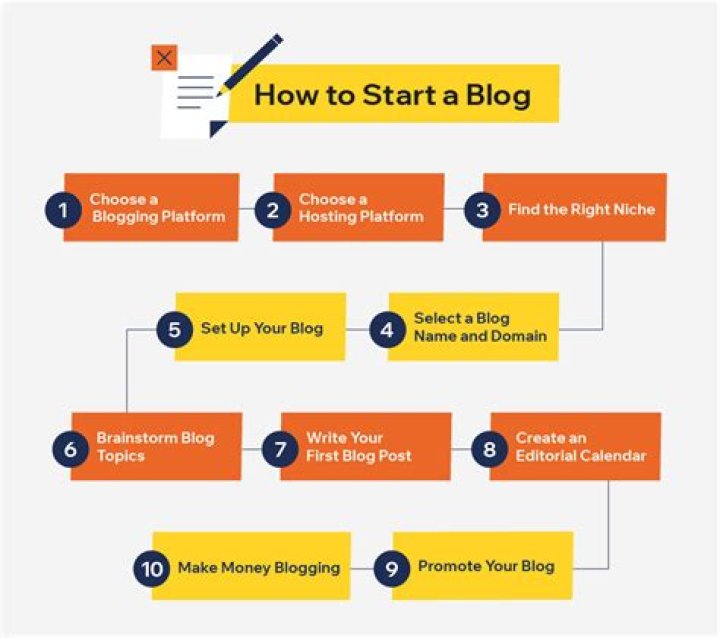 How to Start a Blog

1 Choose a Blogging Platform

2 Choose a Hosting Platform

3 Find the Right Niche

4 Select a Blog Name and Domain

5 Set Up Your Blog

6 Brainstorm Blog Topics

7 Write Your First Blog Post

8 Create an Editorial Calendar

9 Promote Your Blog

10 Make Money Blogging